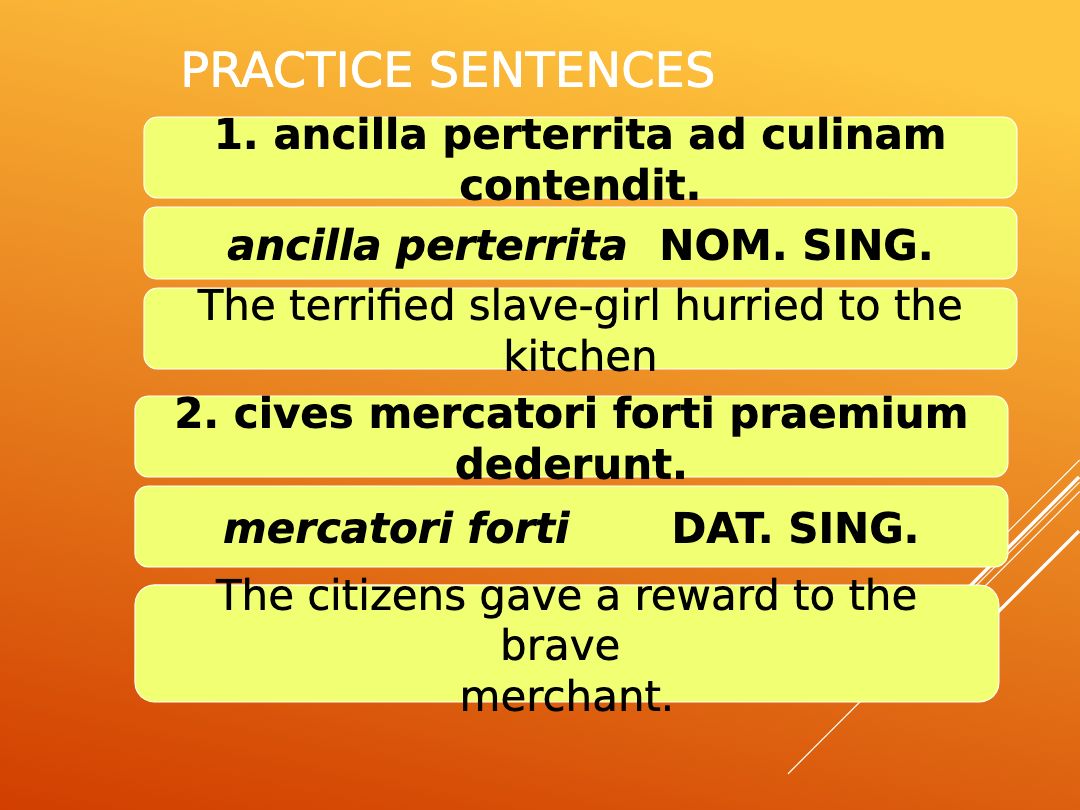 PRACTICE SENTENCES

1. ancilla perterrita ad culinam contendit.

ancilla perterrita NOM. SING.

The terrified slave-girl hurried to the kitchen

2. cives mercatori forti praemium dederunt.

mercatori forti DAT. SING.

The citizens gave a reward to the brave
merchant.